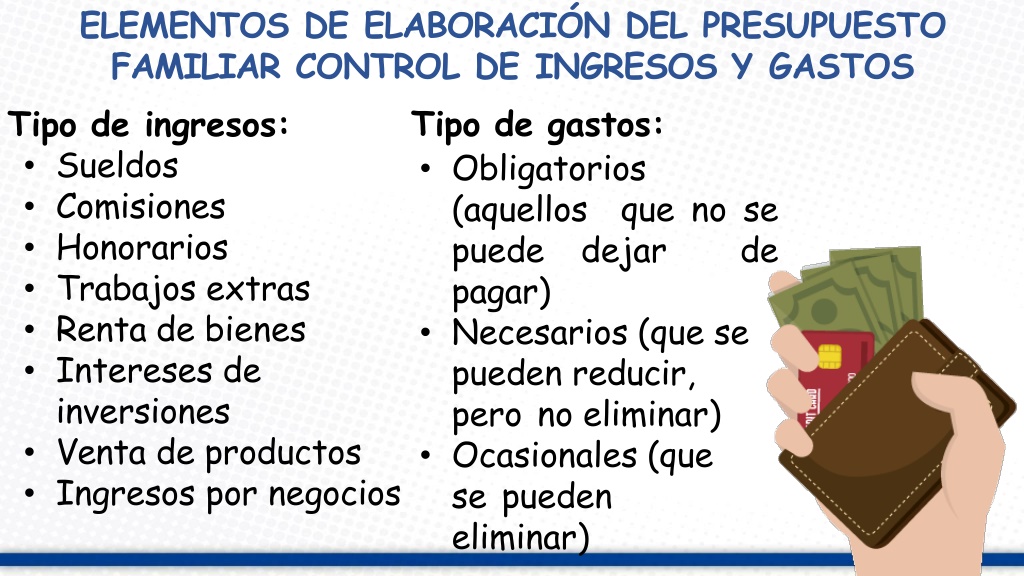 ELEMENTOS DE ELABORACIÓN DEL PRESUPUESTO FAMILIAR CONTROL DE INGRESOS Y GASTOS

Tipo de ingresos:
• Sueldos
• Comisiones
• Honorarios
• Trabajos extras
• Renta de bienes
• Intereses de inversiones
• Venta de productos
• Ingresos por negocios

Tipo de gastos:
• Obligatorios (aquellos que no se puede dejar de pagar)
• Necesarios (que se pueden reducir, pero no eliminar)
• Ocasionales (que se pueden eliminar)